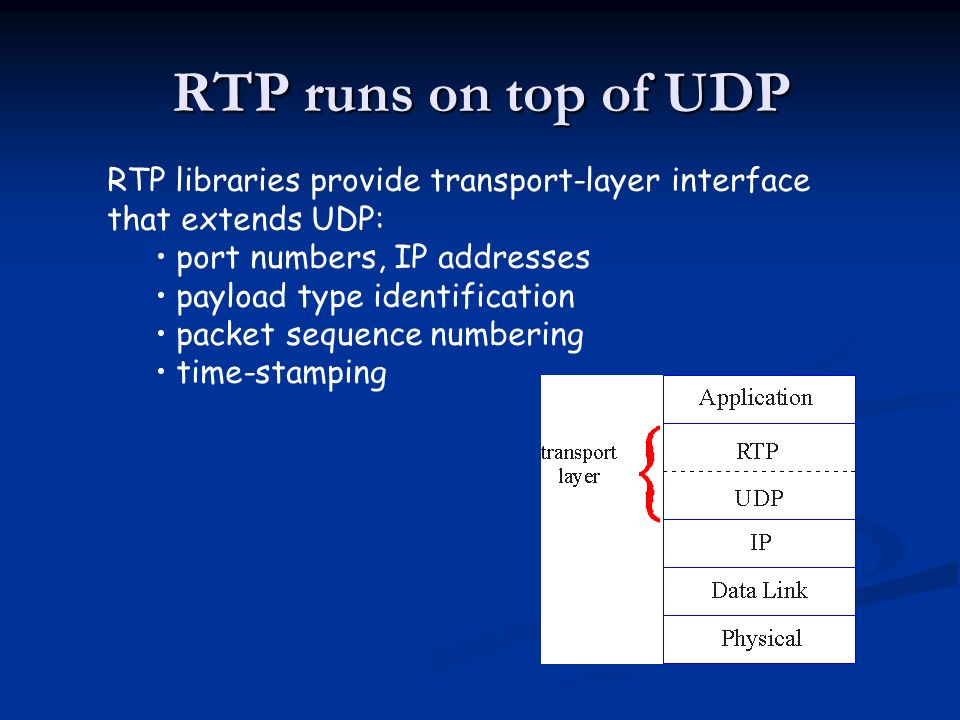 RTP runs on top of UDP

RTP libraries provide transport-layer interface that extends UDP:
• port numbers, IP addresses
• payload type identification
• packet sequence numbering
• time-stamping

transport layer

Application
RTP
UDP
IP
Data Link
Physical